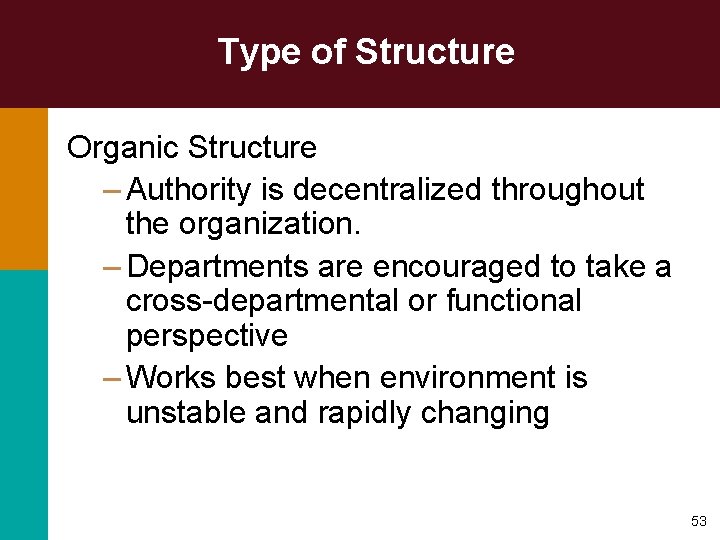 Type of Structure

Organic Structure

– Authority is decentralized throughout the organization.

– Departments are encouraged to take a cross-departmental or functional perspective

– Works best when environment is unstable and rapidly changing

53